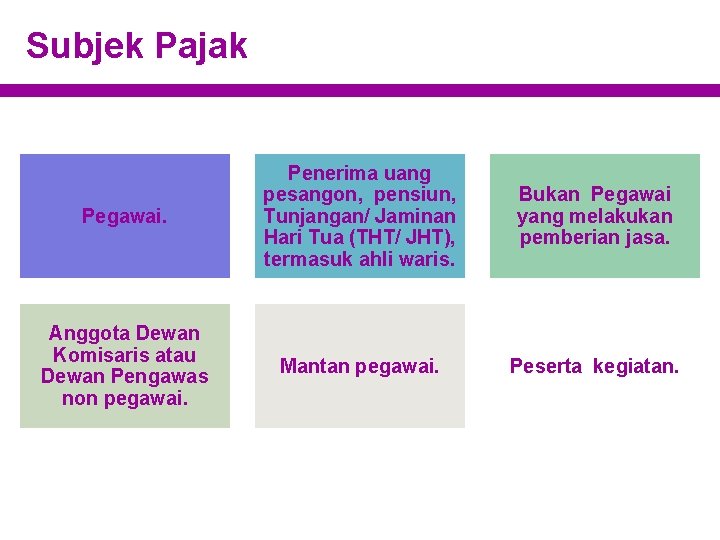 Subjek Pajak

Pegawai.

Penerima uang pesangon, pensiun, Tunjangan/ Jaminan Hari Tua (THT/ JHT), termasuk ahli waris.

Bukan Pegawai yang melakukan pemberian jasa.

Anggota Dewan Komisaris atau Dewan Pengawas non pegawai.

Mantan pegawai.

Peserta kegiatan.